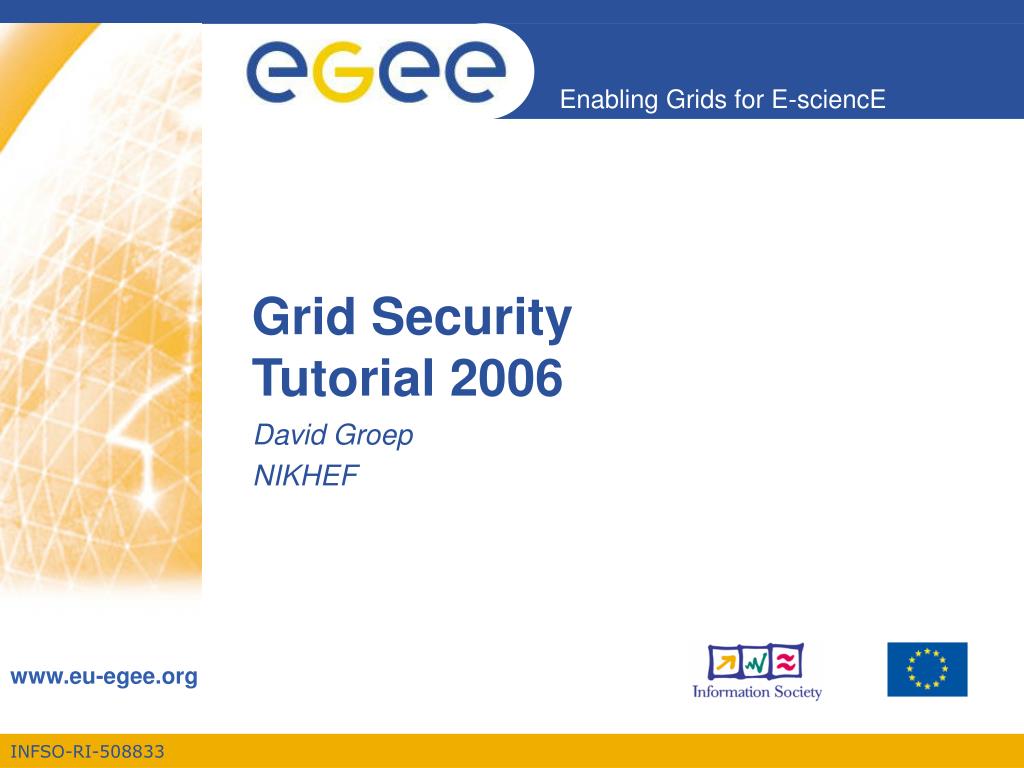 eGee

Enabling Grids for E-sciencE

Grid Security Tutorial 2006

David Groep
NIKHEF

www.eu-egee.org

Information Society

INFSO-RI-508833